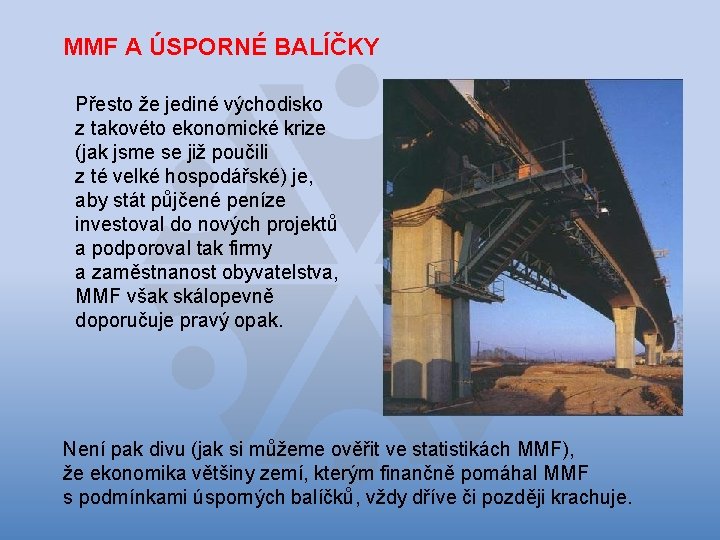 MMF A ÚSPORNÉ BALÍČKY

Přesto že jediné východisko z takovéto ekonomické krize (jak jsme se již poučili z té velké hospodářské) je, aby stát půjčené peníze investoval do nových projektů a podporoval tak firmy a zaměstnanost obyvatelstva, MMF však skálopevně doporučuje pravý opak.

Není pak divu (jak si můžeme ověřit ve statistikách MMF), že ekonomika většiny zemí, kterým finančně pomáhal MMF s podmínkami úsporných balíčků, vždy dříve či později krachuje.